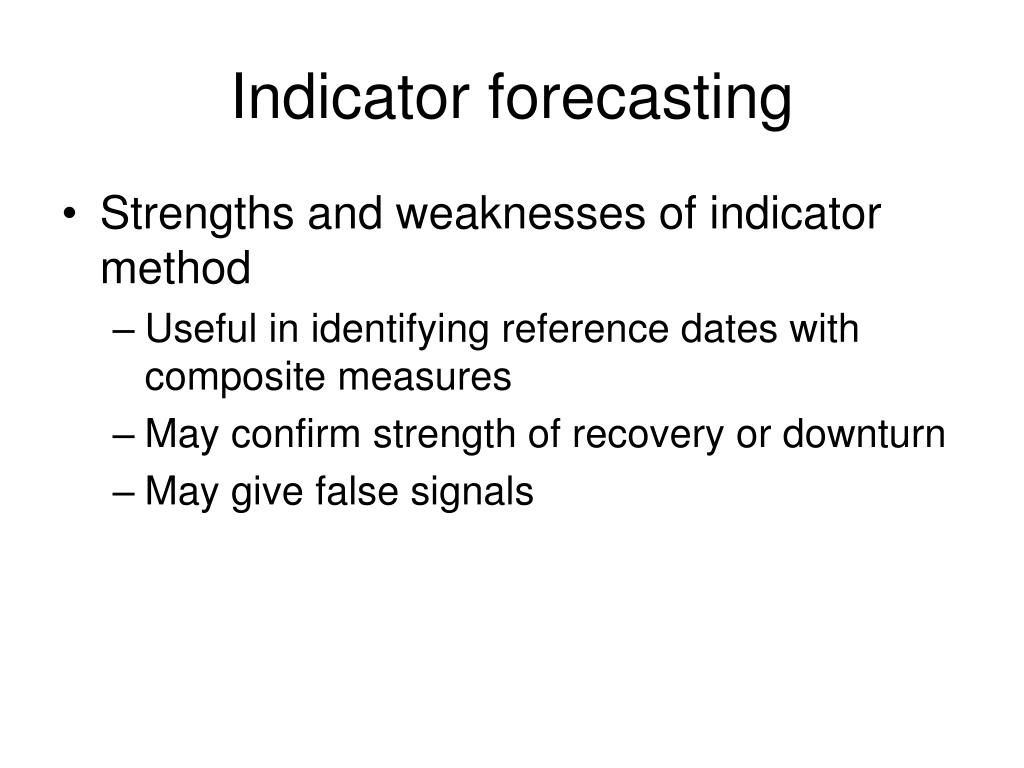 Indicator forecasting

• Strengths and weaknesses of indicator method
– Useful in identifying reference dates with composite measures
– May confirm strength of recovery or downturn
– May give false signals